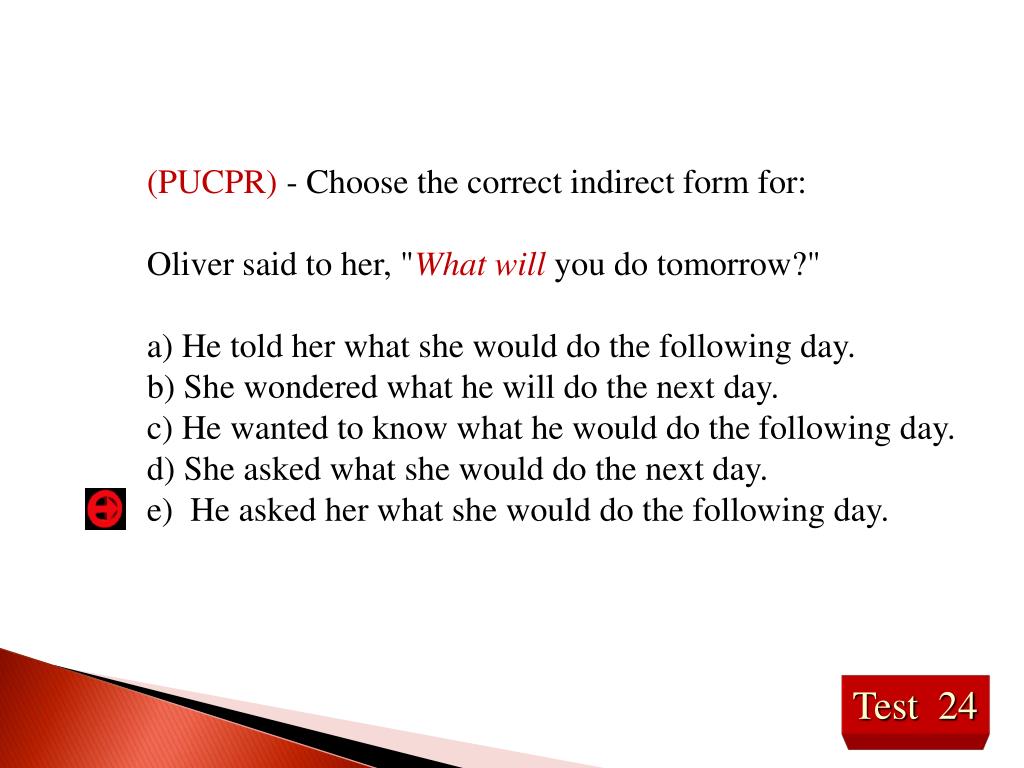 (PUCPR) - Choose the correct indirect form for:

Oliver said to her, "What will you do tomorrow?"

a) He told her what she would do the following day.
b) She wondered what he will do the next day.
c) He wanted to know what he would do the following day.
d) She asked what she would do the next day.
e) He asked her what she would do the following day.

Test 24